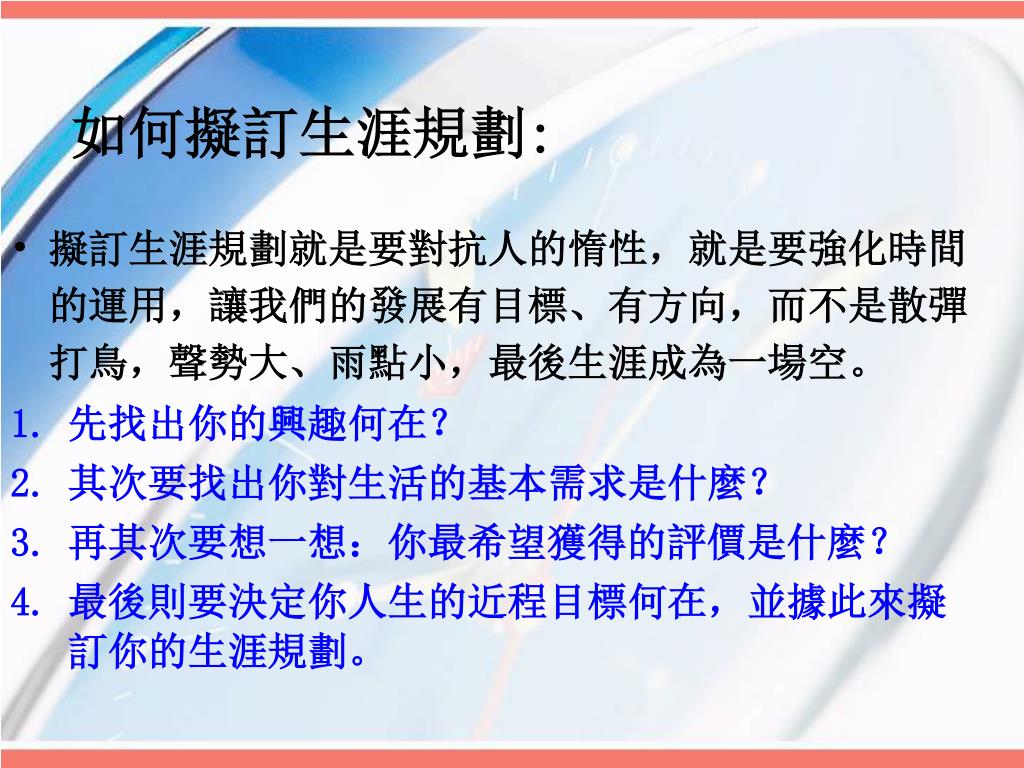 如何擬訂生涯規劃:

• 擬訂生涯規劃就是要對抗人的惰性，就是要強化時間的運用，讓我們的發展有目標、有方向，而不是散彈打鳥，聲勢大、雨點小，最後生涯成為一場空。

1. 先找出你的興趣何在？
2. 其次要找出你對生活的基本需求是什麼？
3. 再其次要想一想：你最希望獲得的評價是什麼？
4. 最後則要決定你人生的近程目標何在，並據此來擬訂你的生涯規劃。